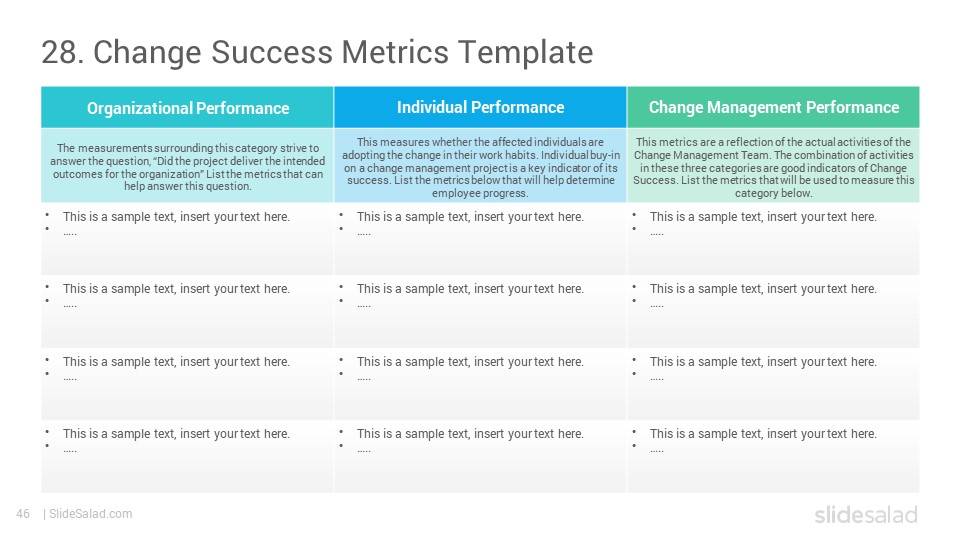 28. Change Success Metrics Template

| Organizational Performance | Individual Performance | Change Management Performance |
|---|---|---|
| The measurements surrounding this category strive to answer the question, "Did the project deliver the intended outcomes for the organization" List the metrics that can help answer this question. | This measures whether the affected individuals are adopting the change in their work habits. Individual buy-in on a change management project is a key indicator of its success. List the metrics below that will help determine employee progress. | This metrics are a reflection of the actual activities of the Change Management Team. The combination of activities in these three categories are good indicators of Change Success. List the metrics that will be used to measure this category below. |
| • This is a sample text, insert your text here. • ….. | • This is a sample text, insert your text here. • ….. | • This is a sample text, insert your text here. • ….. |
| • This is a sample text, insert your text here. • ….. | • This is a sample text, insert your text here. • ….. | • This is a sample text, insert your text here. • ….. |
| • This is a sample text, insert your text here. • ….. | • This is a sample text, insert your text here. • ….. | • This is a sample text, insert your text here. • ….. |
| • This is a sample text, insert your text here. • ….. | • This is a sample text, insert your text here. • ….. | • This is a sample text, insert your text here. • ….. |

46 | SlideSalad.com

slidesalad